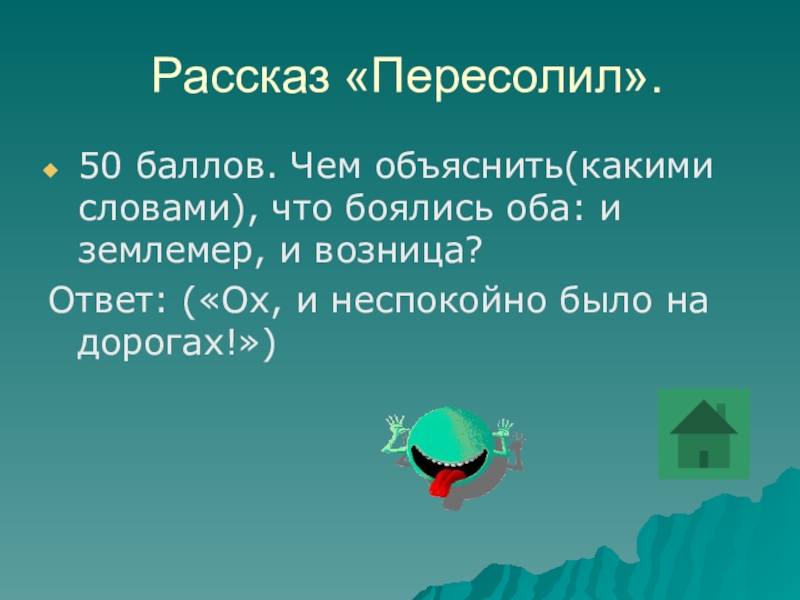 Рассказ «Пересолил».

50 баллов. Чем объяснить(какими словами), что боялись оба: и землемер, и возница?

Ответ: («Ох, и неспокойно было на дорогах!»)